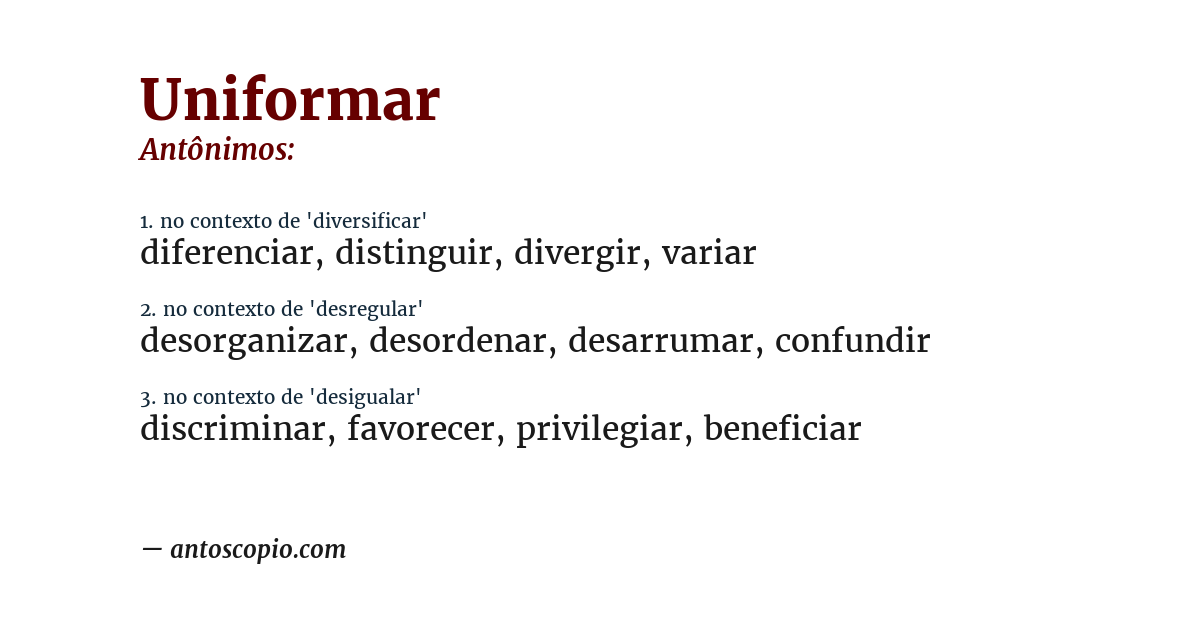 Uniformar
Antônimos:

1. no contexto de 'diversificar'
diferenciar, distinguir, divergir, variar

2. no contexto de 'desregular'
desorganizar, desordenar, desarrumar, confundir

3. no contexto de 'desigualar'
discriminar, favorecer, privilegiar, beneficiar

— antoscopio.com